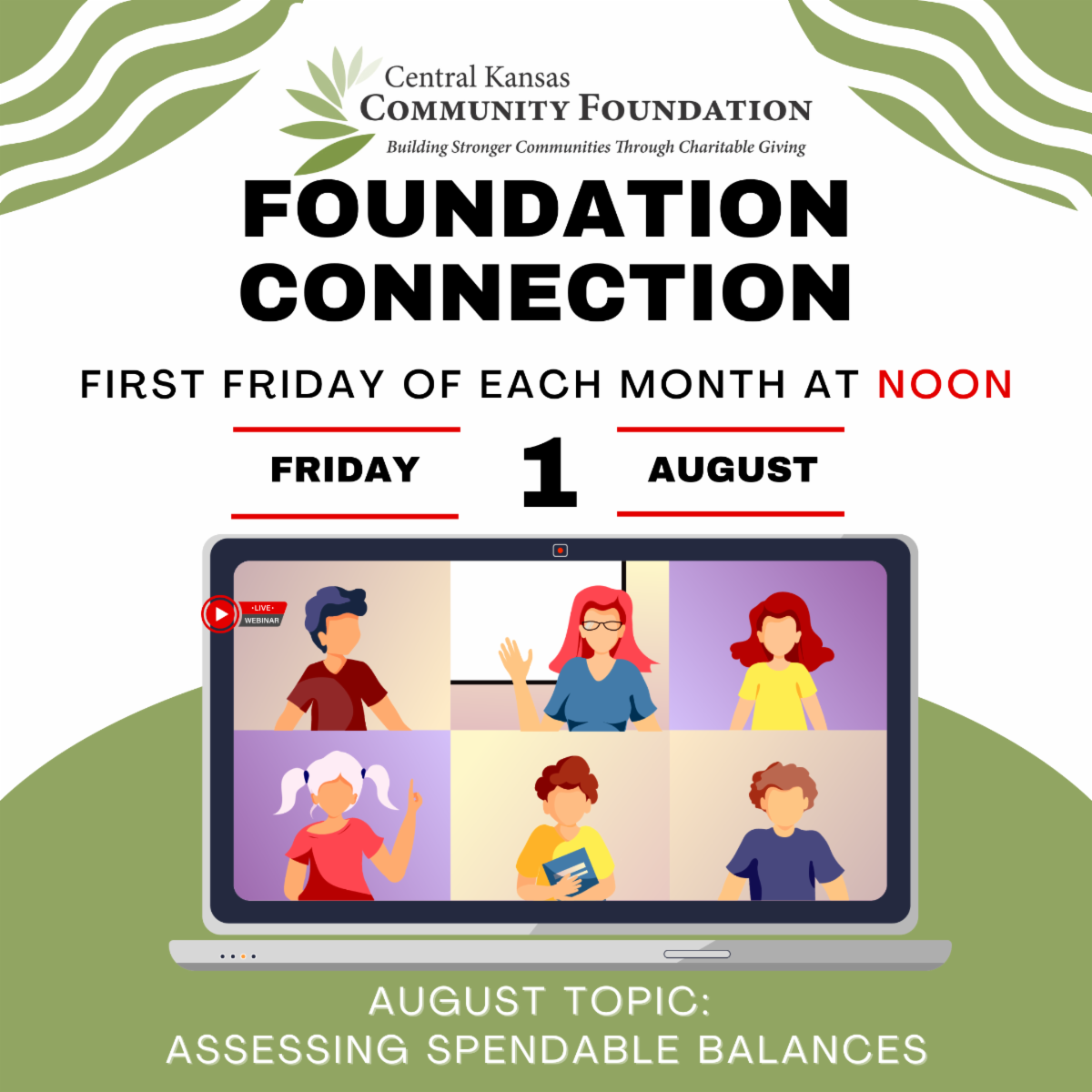 Central Kansas
COMMUNITY FOUNDATION
Building Stronger Communities Through Charitable Giving

FOUNDATION CONNECTION

FIRST FRIDAY OF EACH MONTH AT NOON

FRIDAY 1 AUGUST

•LIVE•
WEBINAR

AUGUST TOPIC:
ASSESSING SPENDABLE BALANCES